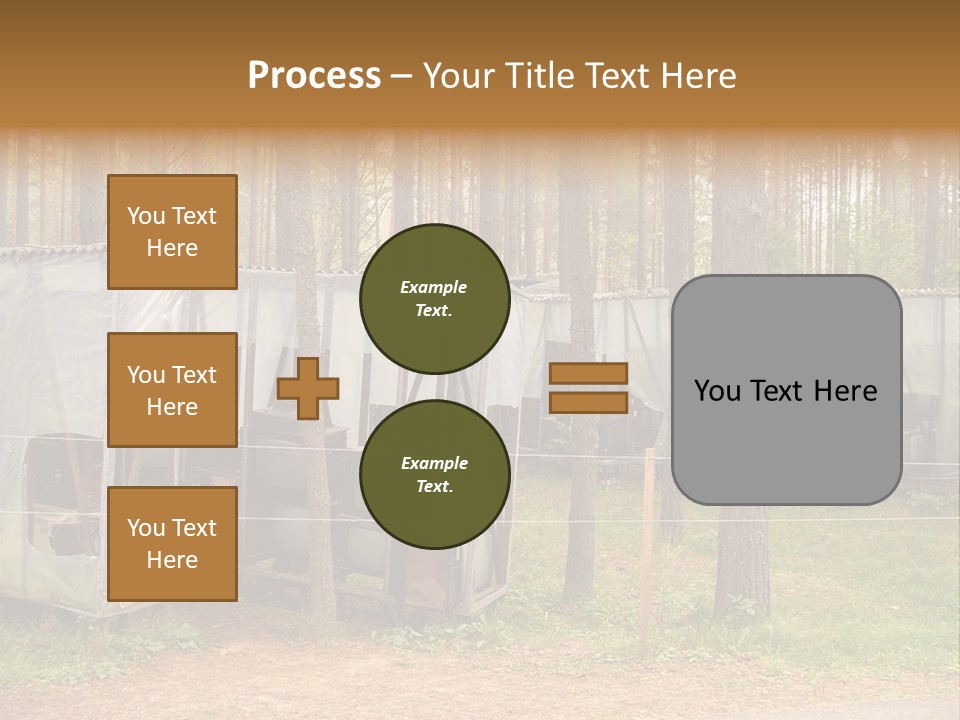 Process – Your Title Text Here

You Text Here

You Text Here

You Text Here

Example Text.

Example Text.

You Text Here